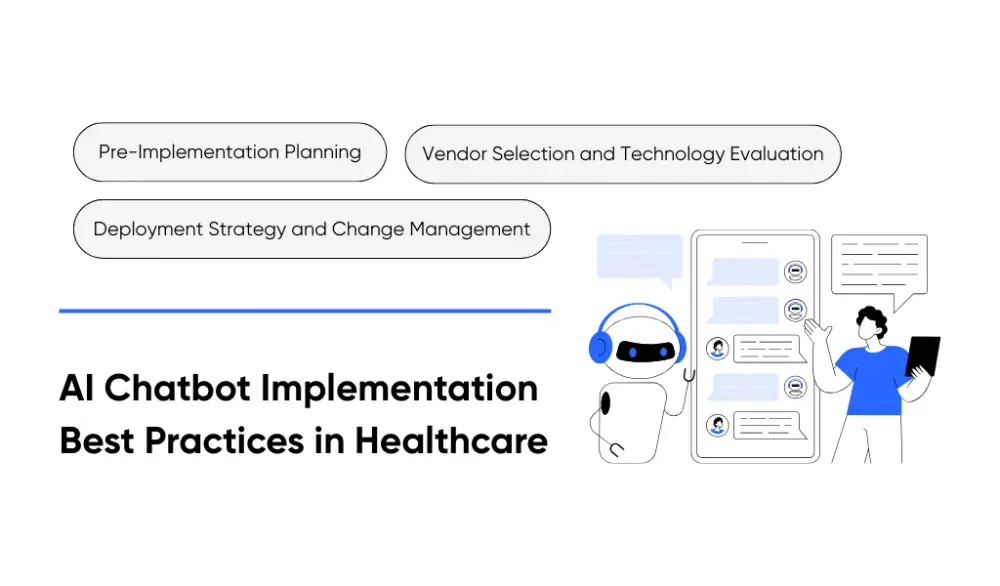 Pre-Implementation Planning

Vendor Selection and Technology Evaluation

Deployment Strategy and Change Management

AI Chatbot Implementation Best Practices in Healthcare